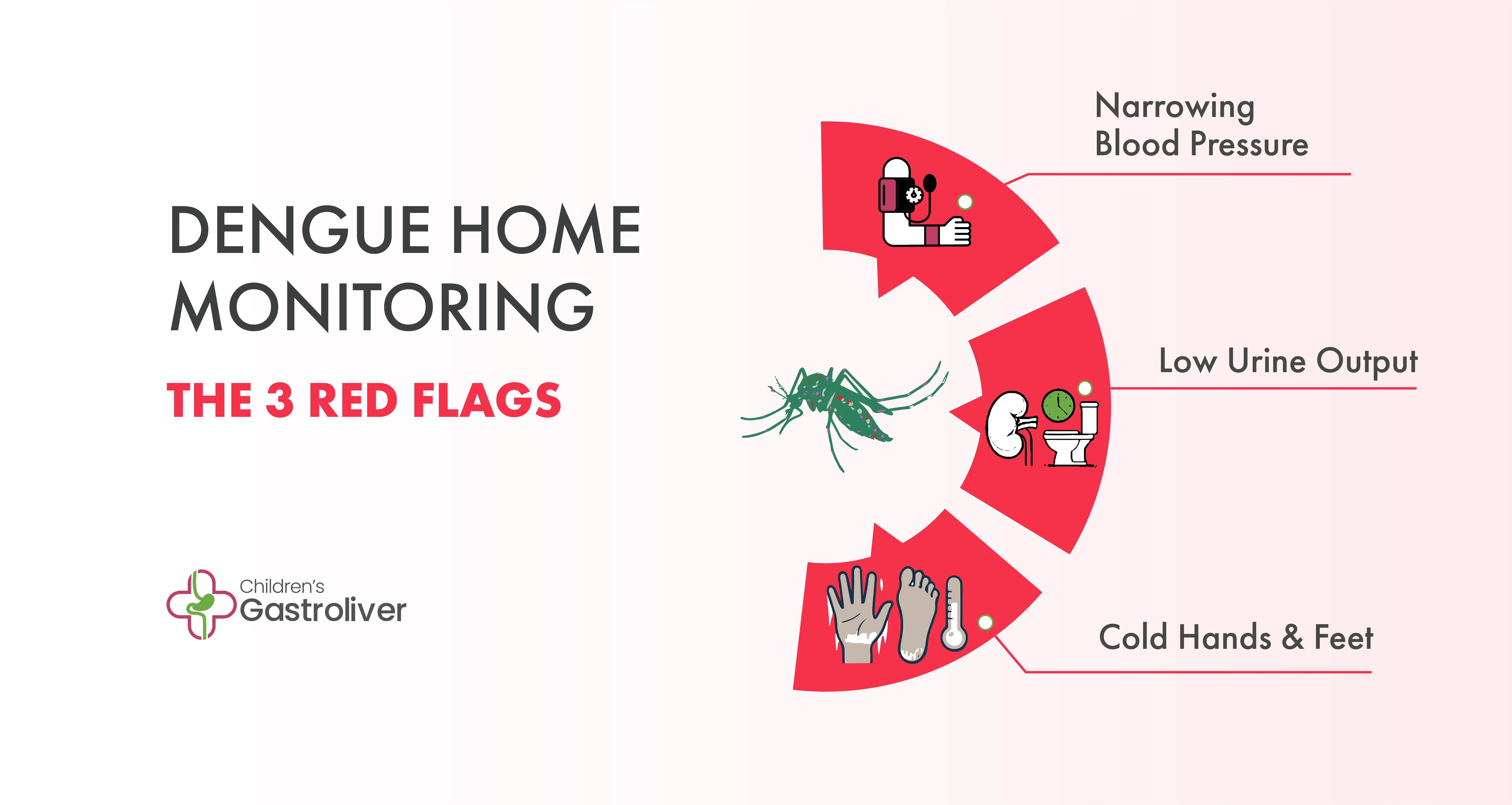 DENGUE HOME MONITORING

THE 3 RED FLAGS

Children's Gastroliver

Narrowing Blood Pressure

Low Urine Output

Cold Hands & Feet